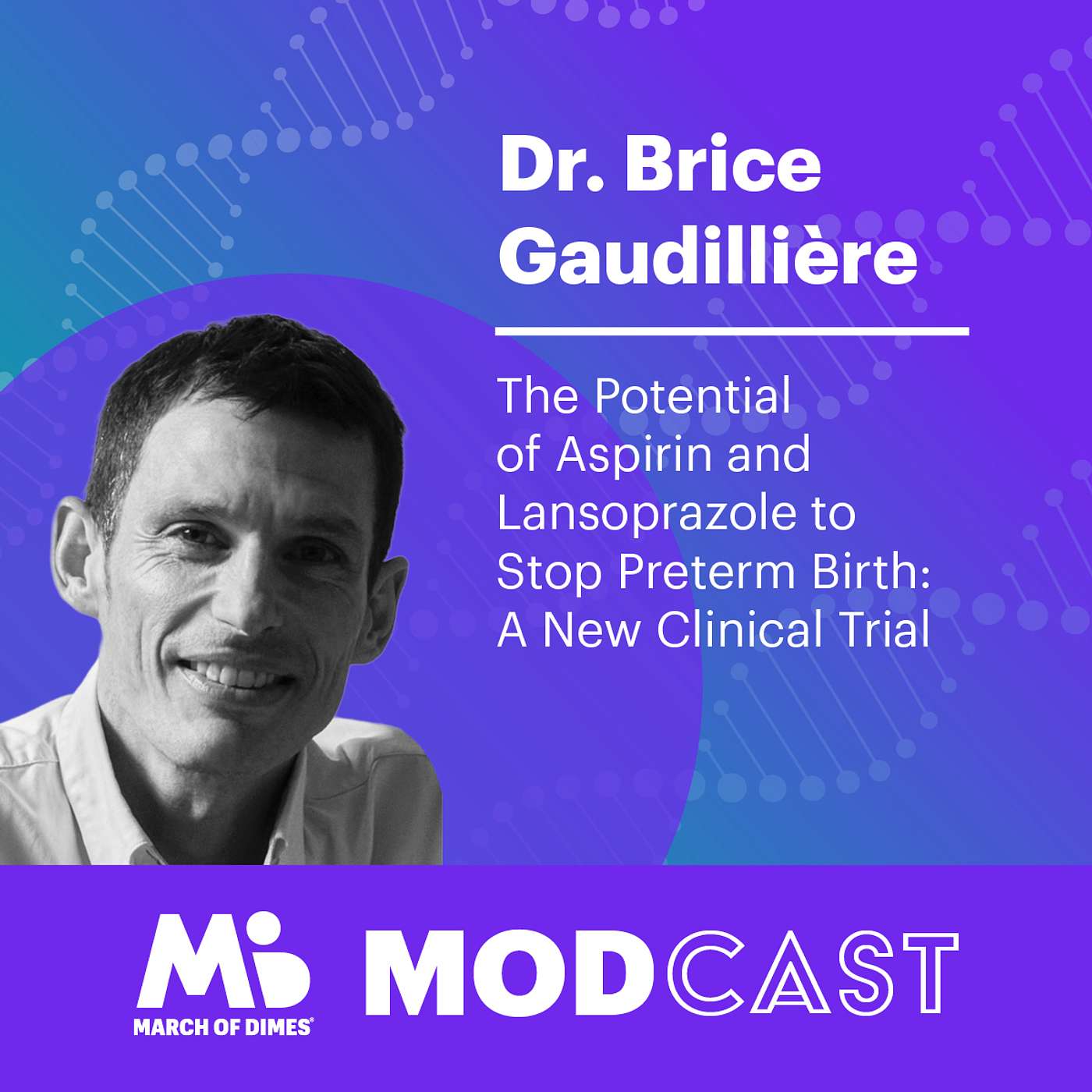 Dr. Brice Gaudillière

The Potential of Aspirin and Lansoprazole to Stop Preterm Birth: A New Clinical Trial

MARCH OF DIMES®

MODCAST